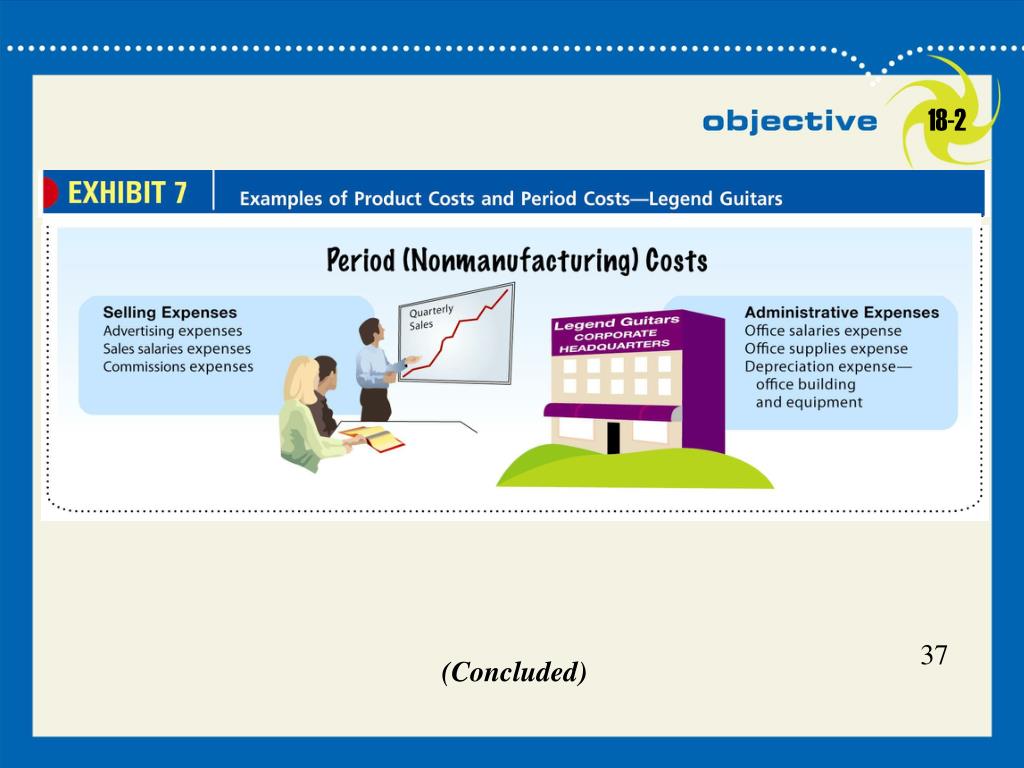 objective 18-2

EXHIBIT 7 Examples of Product Costs and Period Costs—Legend Guitars

Period (Nonmanufacturing) Costs

Selling Expenses
Advertising expenses
Sales salaries expenses
Commissions expenses

Quarterly Sales

Legend Guitars
CORPORATE HEADQUARTERS

Administrative Expenses
Office salaries expense
Office supplies expense
Depreciation expense—
office building
and equipment

37

(Concluded)